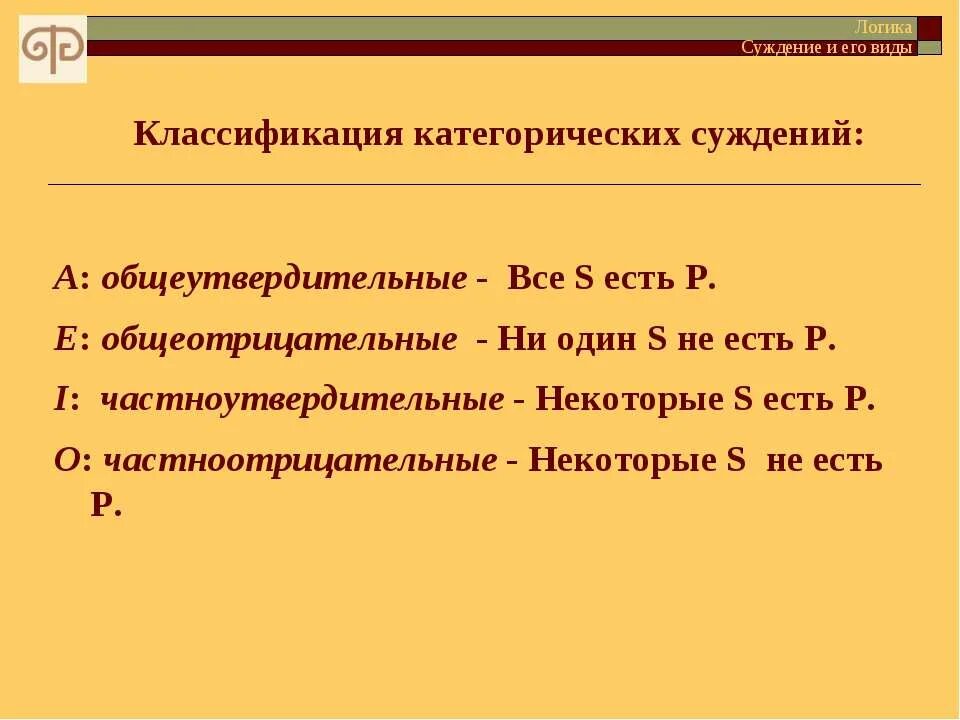 Логика
Суждение и его виды

Классификация категорических суждений:

А: общеутвердительные - Все S есть P.

Е: общеотрицательные - Ни один S не есть P.

I: частноутвердительные - Некоторые S есть P.

О: частноотрицательные - Некоторые S не есть P.